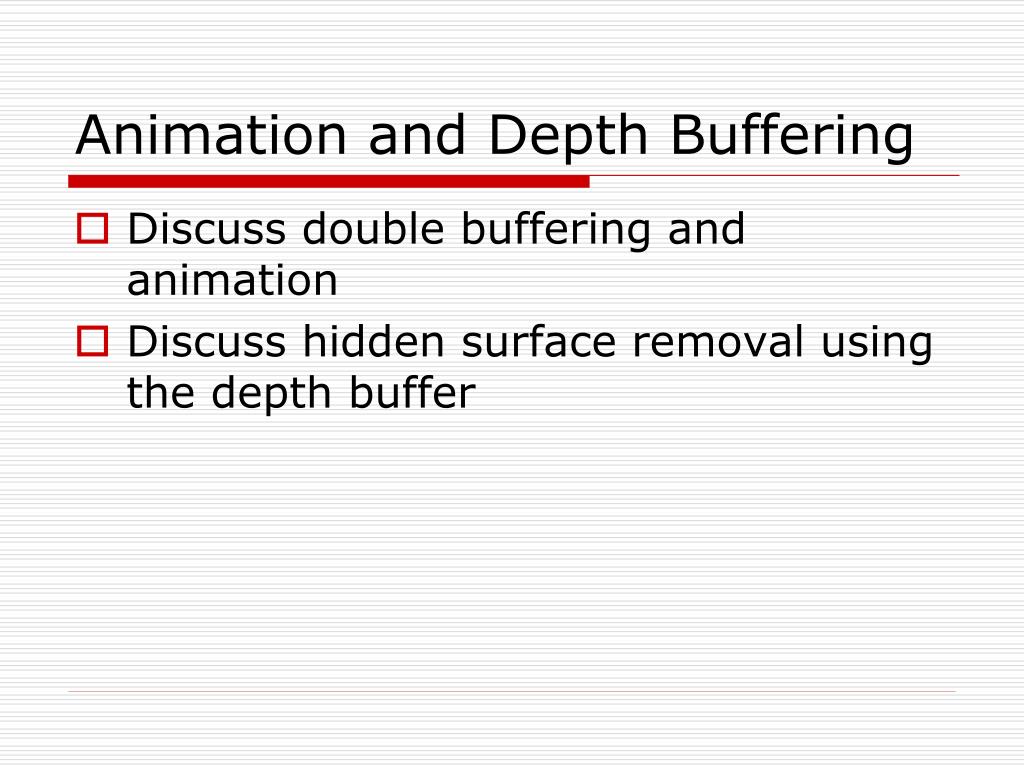 Animation and Depth Buffering

Discuss double buffering and animation

Discuss hidden surface removal using the depth buffer